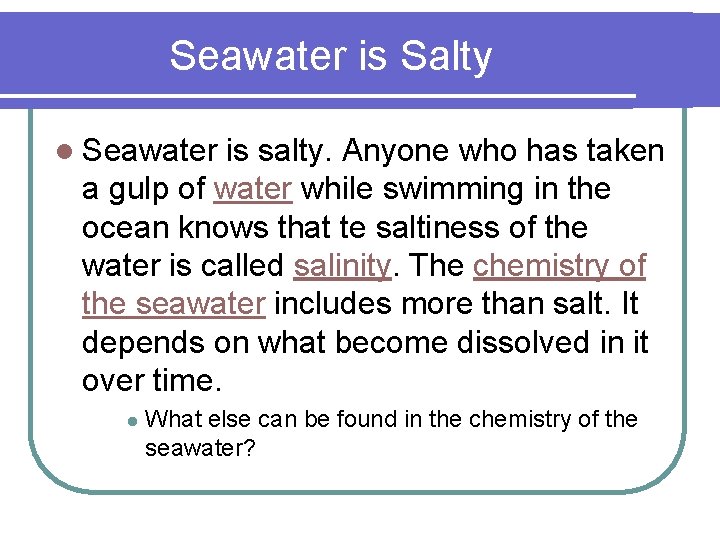 Seawater is Salty

Seawater is salty. Anyone who has taken a gulp of water while swimming in the ocean knows that te saltiness of the water is called salinity. The chemistry of the seawater includes more than salt. It depends on what become dissolved in it over time.

What else can be found in the chemistry of the seawater?